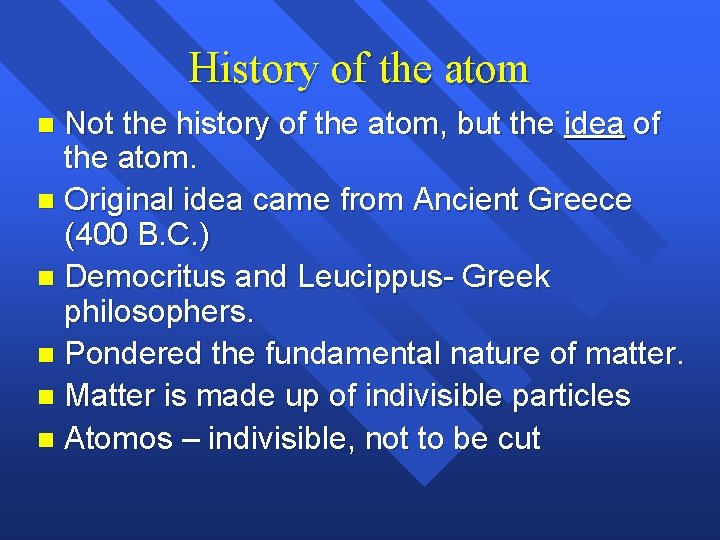 History of the atom

- Not the history of the atom, but the idea of the atom.
- Original idea came from Ancient Greece (400 B.C.)
- Democritus and Leucippus- Greek philosophers.
- Pondered the fundamental nature of matter.
- Matter is made up of indivisible particles
- Atomos – indivisible, not to be cut